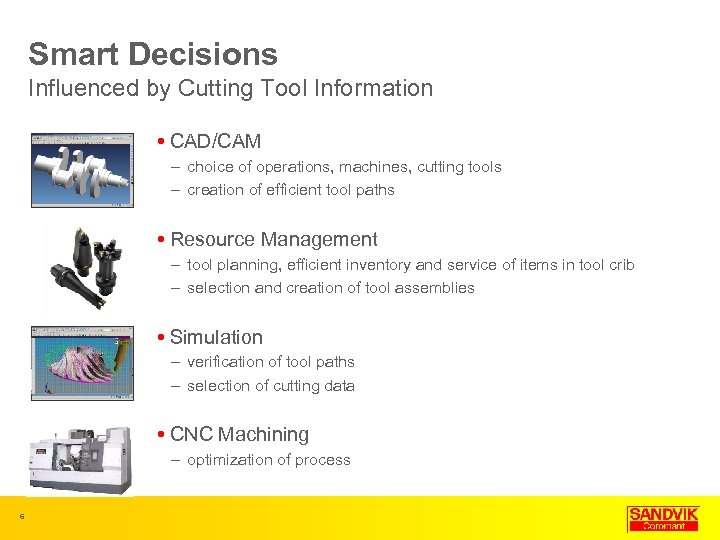 Smart Decisions
Influenced by Cutting Tool Information

• CAD/CAM
– choice of operations, machines, cutting tools
– creation of efficient tool paths

• Resource Management
– tool planning, efficient inventory and service of items in tool crib
– selection and creation of tool assemblies

• Simulation
– verification of tool paths
– selection of cutting data

• CNC Machining
– optimization of process

6

SANDVIK
Coromant